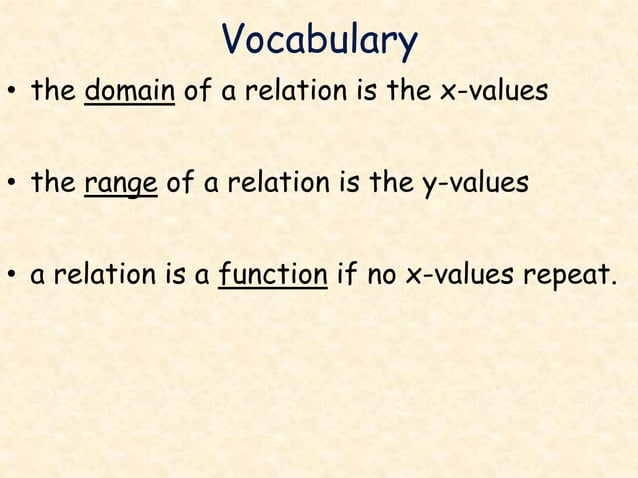 Vocabulary

• the domain of a relation is the x-values

• the range of a relation is the y-values

• a relation is a function if no x-values repeat.